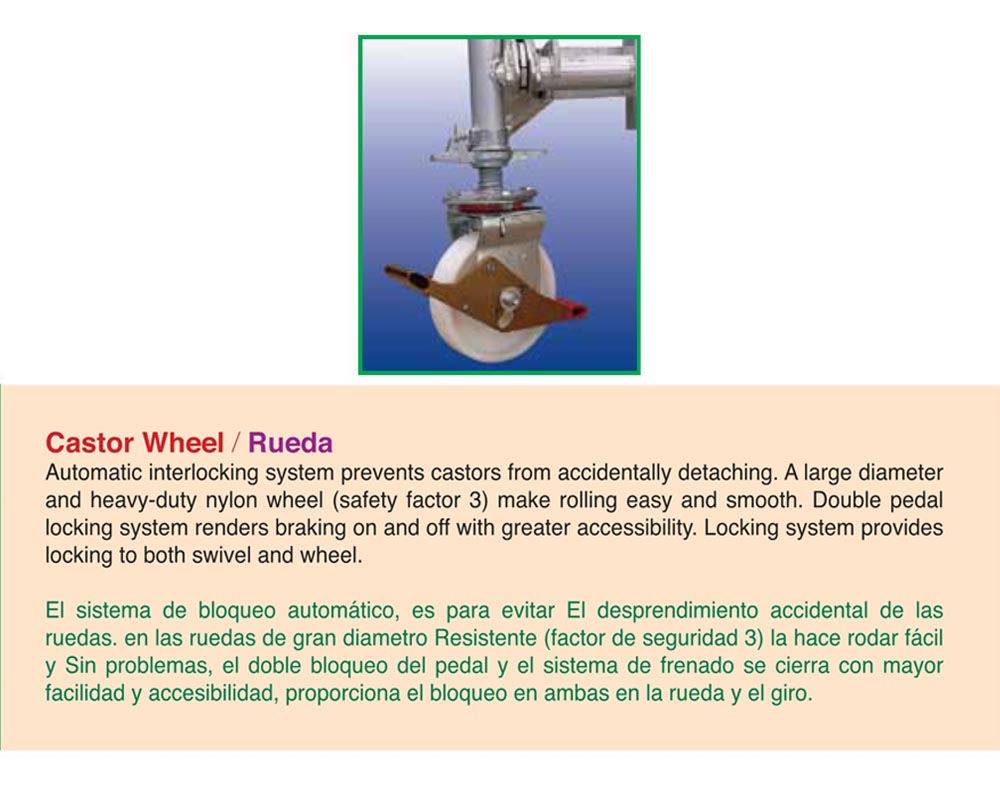 Castor Wheel / Rueda
Automatic interlocking system prevents castors from accidentally detaching. A large diameter and heavy-duty nylon wheel (safety factor 3) make rolling easy and smooth. Double pedal locking system renders braking on and off with greater accessibility. Locking system provides locking to both swivel and wheel.

El sistema de bloqueo automático, es para evitar El desprendimiento accidental de las ruedas. en las ruedas de gran diametro Resistente (factor de seguridad 3) la hace rodar fácil y Sin problemas, el doble bloqueo del pedal y el sistema de frenado se cierra con mayor facilidad y accesibilidad, proporciona el bloqueo en ambas en la rueda y el giro.